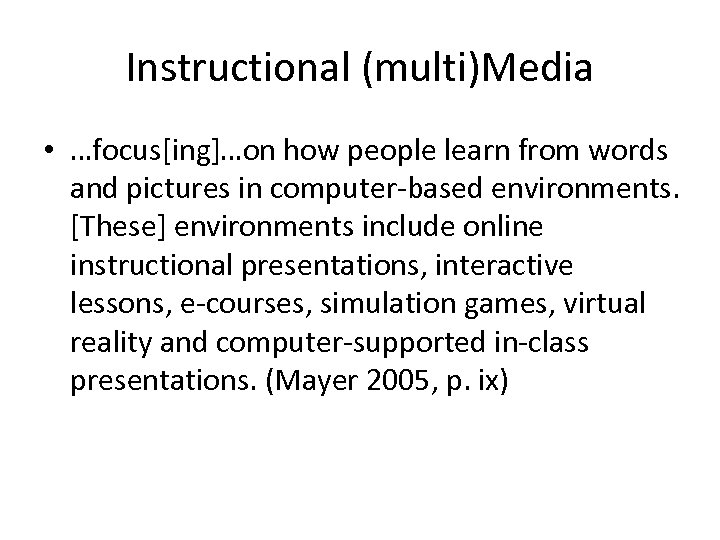 Instructional (multi)Media

• …focus[ing]…on how people learn from words and pictures in computer-based environments. [These] environments include online instructional presentations, interactive lessons, e-courses, simulation games, virtual reality and computer-supported in-class presentations. (Mayer 2005, p. ix)